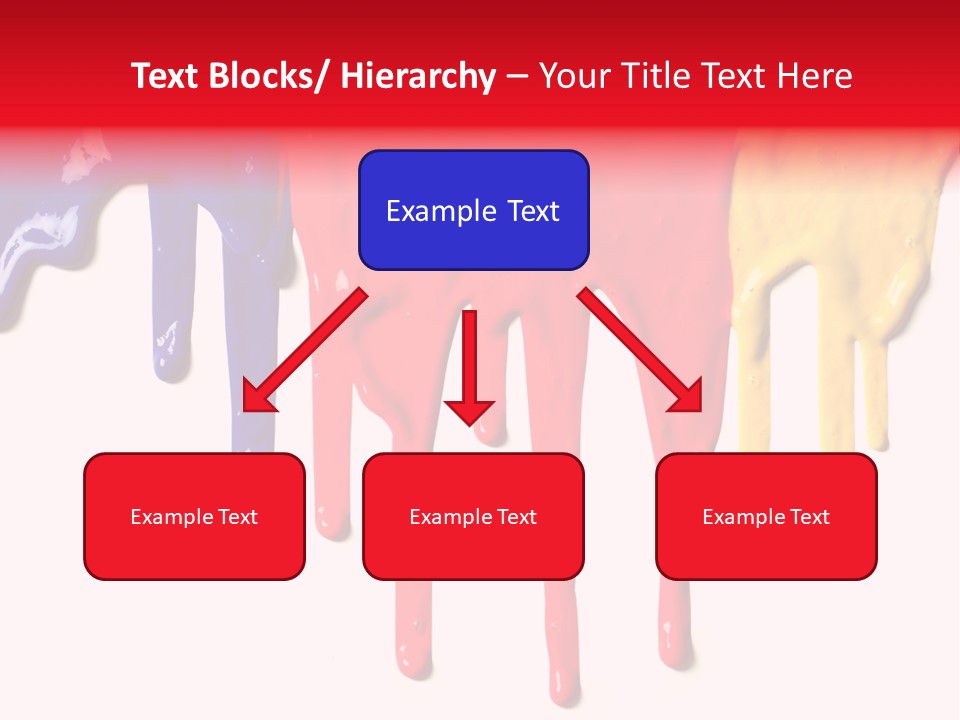 Text Blocks/ Hierarchy – Your Title Text Here

Example Text

Example Text

Example Text

Example Text